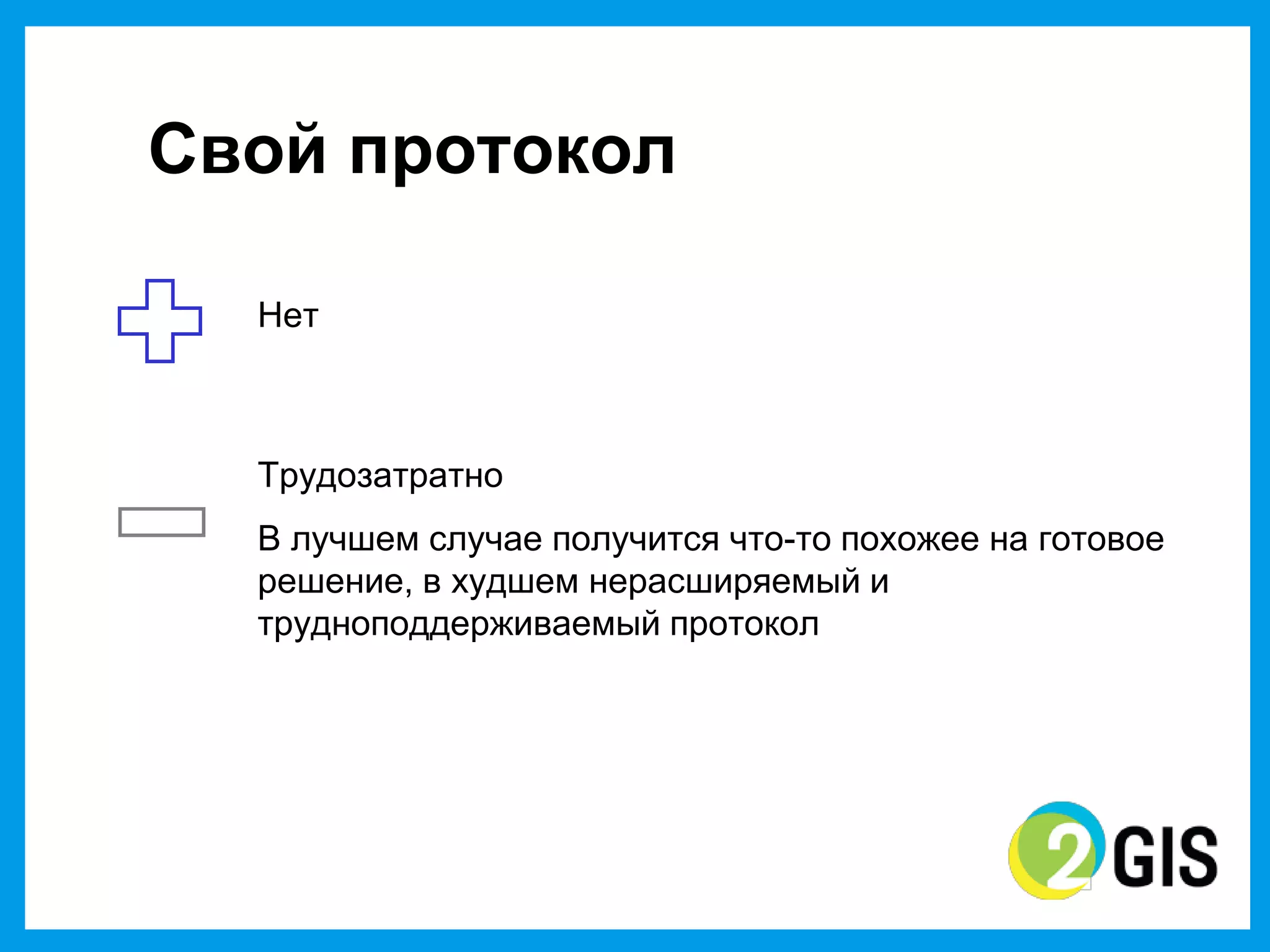 Свой протокол

Нет

Трудозатратно

В лучшем случае получится что-то похожее на готовое решение, в худшем нерасширяемый и трудноподдерживаемый протокол

2GIS